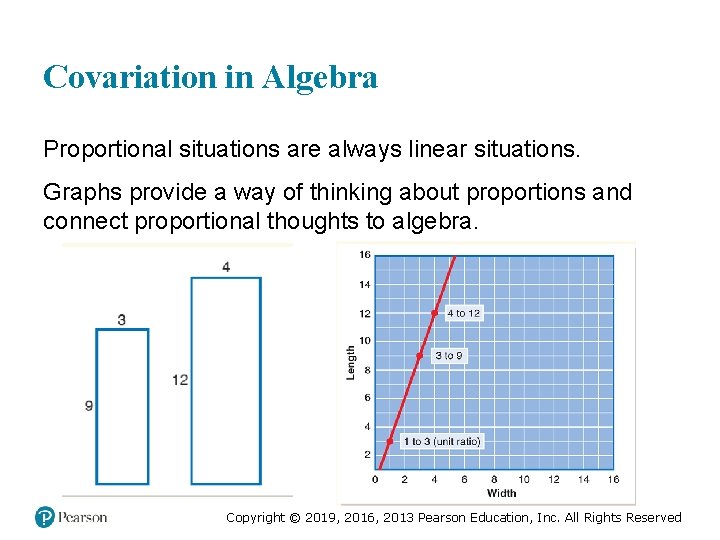 Covariation in Algebra

Proportional situations are always linear situations.

Graphs provide a way of thinking about proportions and connect proportional thoughts to algebra.

3
9
4
12

16
14
12
10
8
6
4
2
Length
4 to 12
3 to 9
1 to 3 (unit ratio)
0 2 4 6 8 10 12 14 16
Width

Pearson

Copyright © 2019, 2016, 2013 Pearson Education, Inc. All Rights Reserved